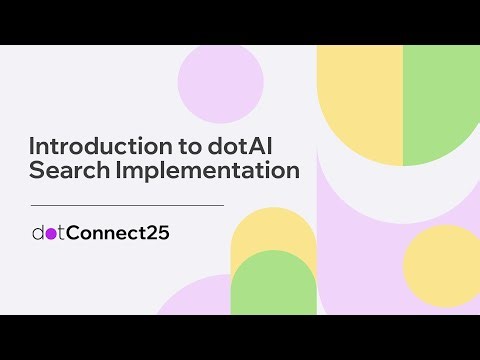 Introduction to dotAI Search Implementation

dotConnect25